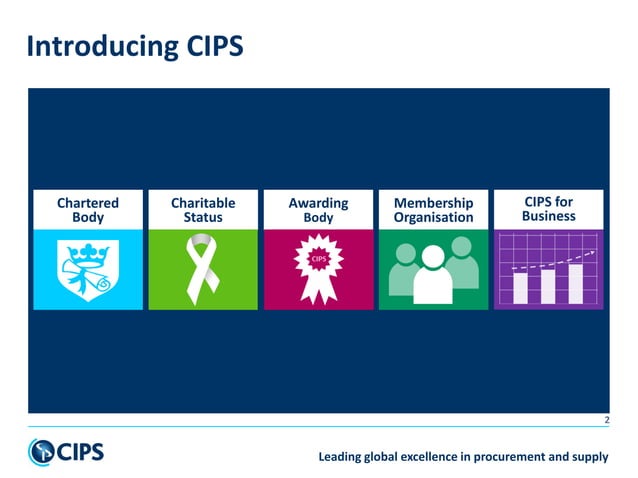 Introducing CIPS

Chartered Body

Charitable Status

Awarding Body

CIPS

Membership Organisation

CIPS for Business

2

CIPS

Leading global excellence in procurement and supply